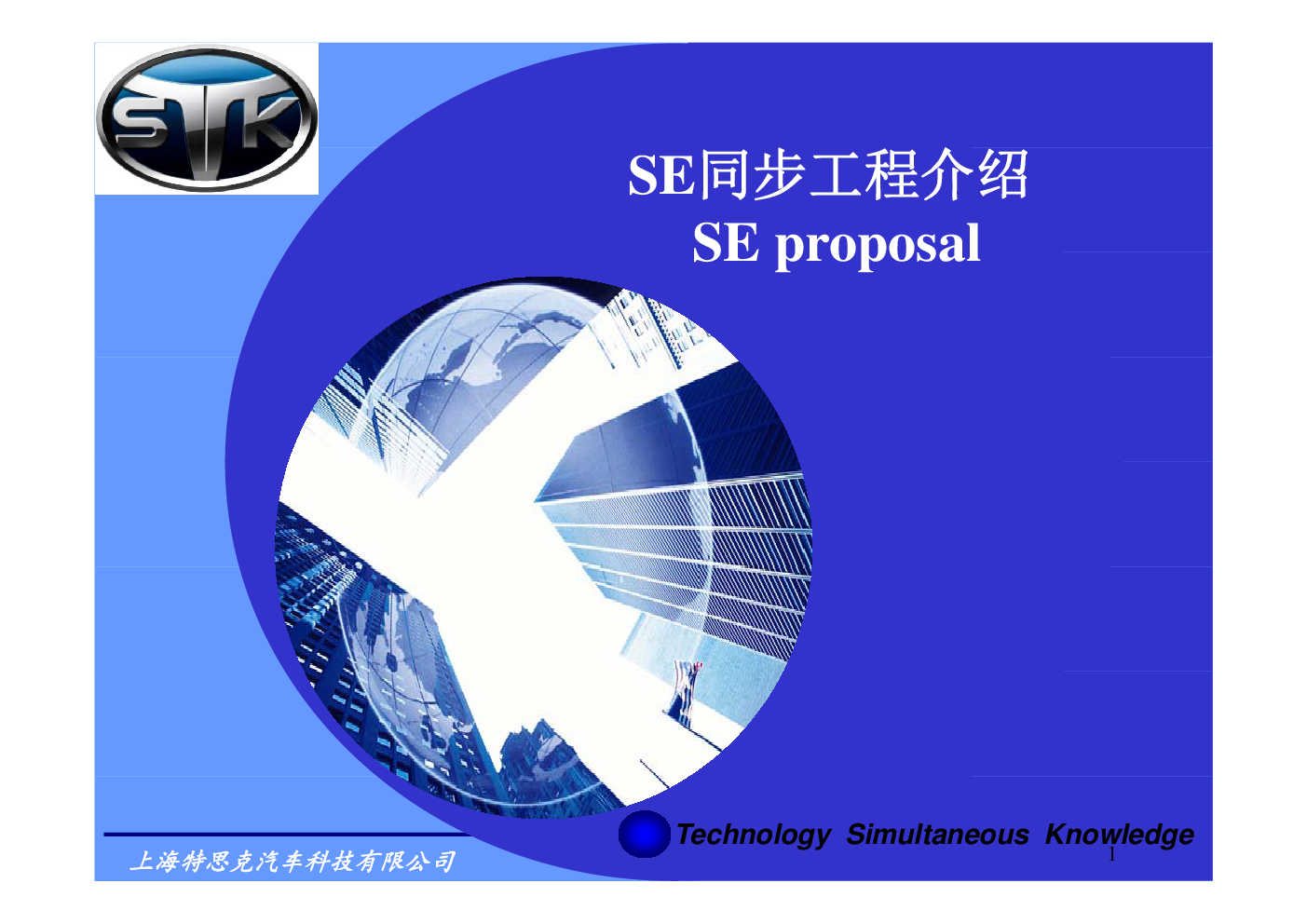 STK

SE同步工程介绍
SE proposal

Technology Simultaneous Knowledge

1

上海特思克汽车科技有限公司